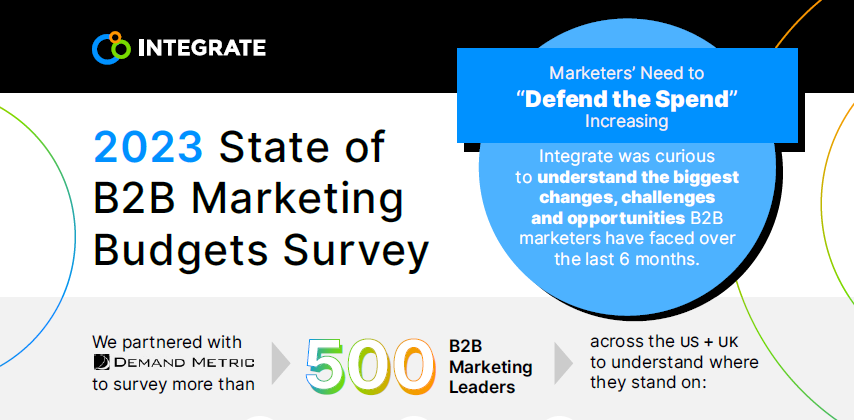 INTEGRATE

2023 State of B2B Marketing Budgets Survey

Marketers' Need to "Defend the Spend" Increasing

Integrate was curious to understand the biggest changes, challenges and opportunities B2B marketers have faced over the last 6 months.

We partnered with DEMAND METRIC to survey more than

500 B2B Marketing Leaders

across the US + UK to understand where they stand on: